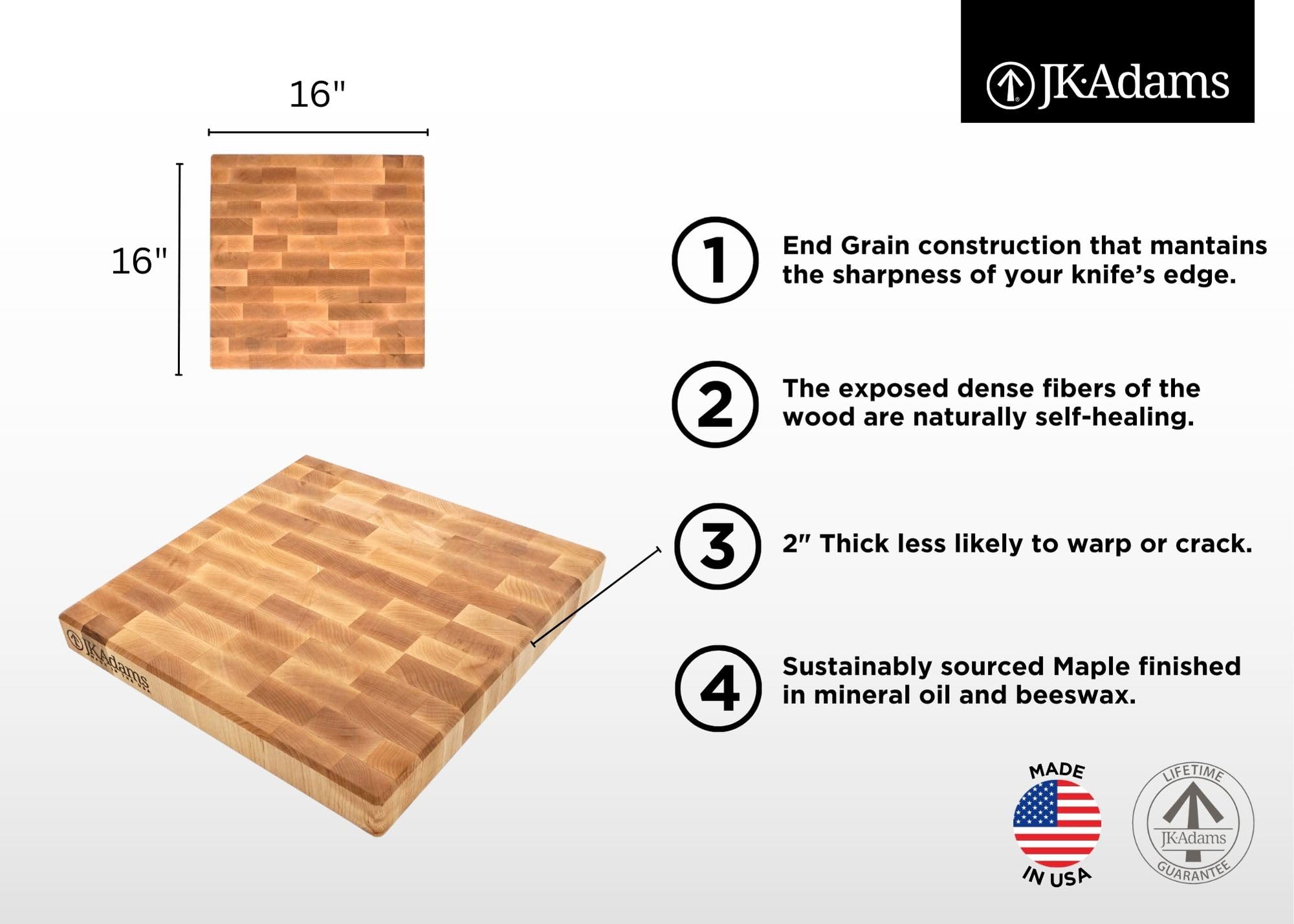 JK·Adams

16"

16"

JK·Adams

1 End Grain construction that mantains the sharpness of your knife's edge.

2 The exposed dense fibers of the wood are naturally self-healing.

3 2" Thick less likely to warp or crack.

4 Sustainably sourced Maple finished in mineral oil and beeswax.

MADE IN USA

LIFETIME JK·Adams GUARANTEE